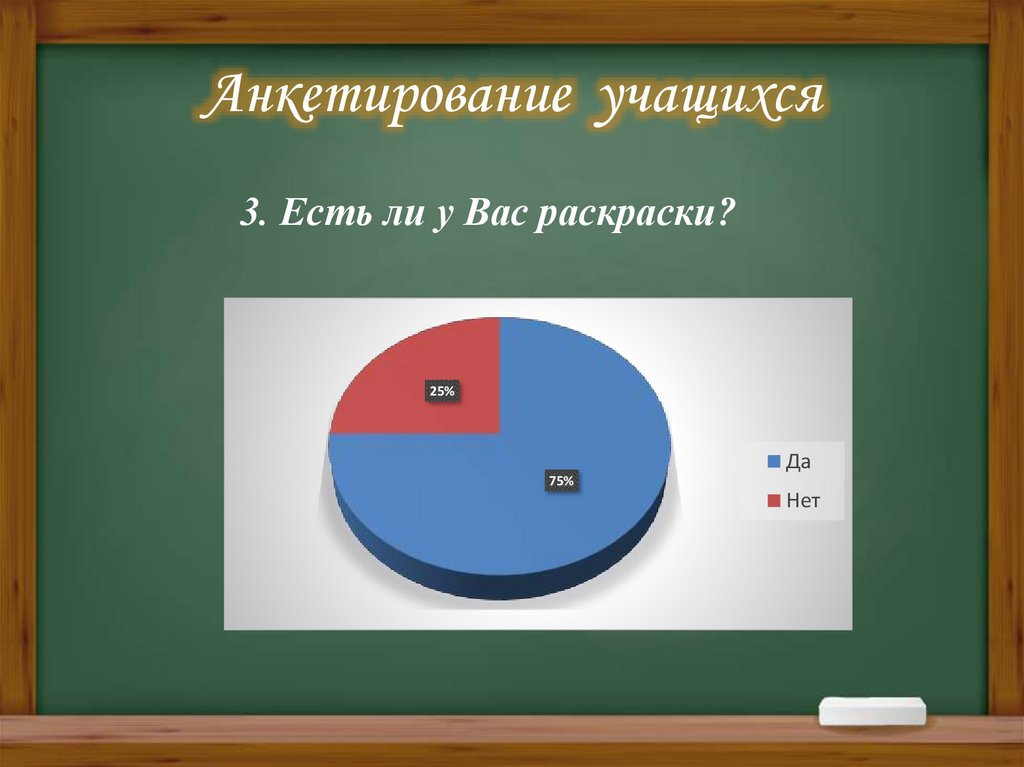 Анкетирование учащихся

3. Есть ли у Вас раскраски?

25%

75%

Да

Нет